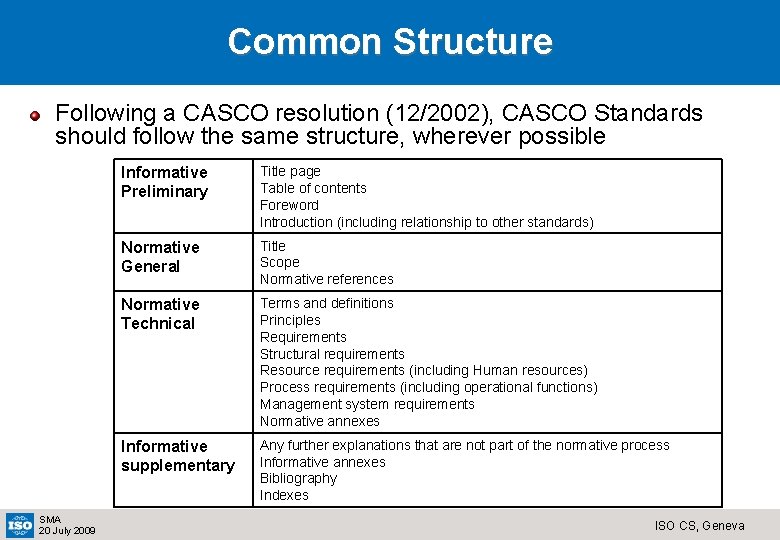 Common Structure

Following a CASCO resolution (12/2002), CASCO Standards should follow the same structure, wherever possible

| Informative Preliminary | Title page<br>Table of contents<br>Foreword<br>Introduction (including relationship to other standards) |
|---|---|
| Normative General | Title<br>Scope<br>Normative references |
| Normative Technical | Terms and definitions<br>Principles<br>Requirements<br>Structural requirements<br>Resource requirements (including Human resources)<br>Process requirements (including operational functions)<br>Management system requirements<br>Normative annexes |
| Informative supplementary | Any further explanations that are not part of the normative process<br>Informative annexes<br>Bibliography<br>Indexes |

ISO
SMA
20 July 2009

ISO CS, Geneva